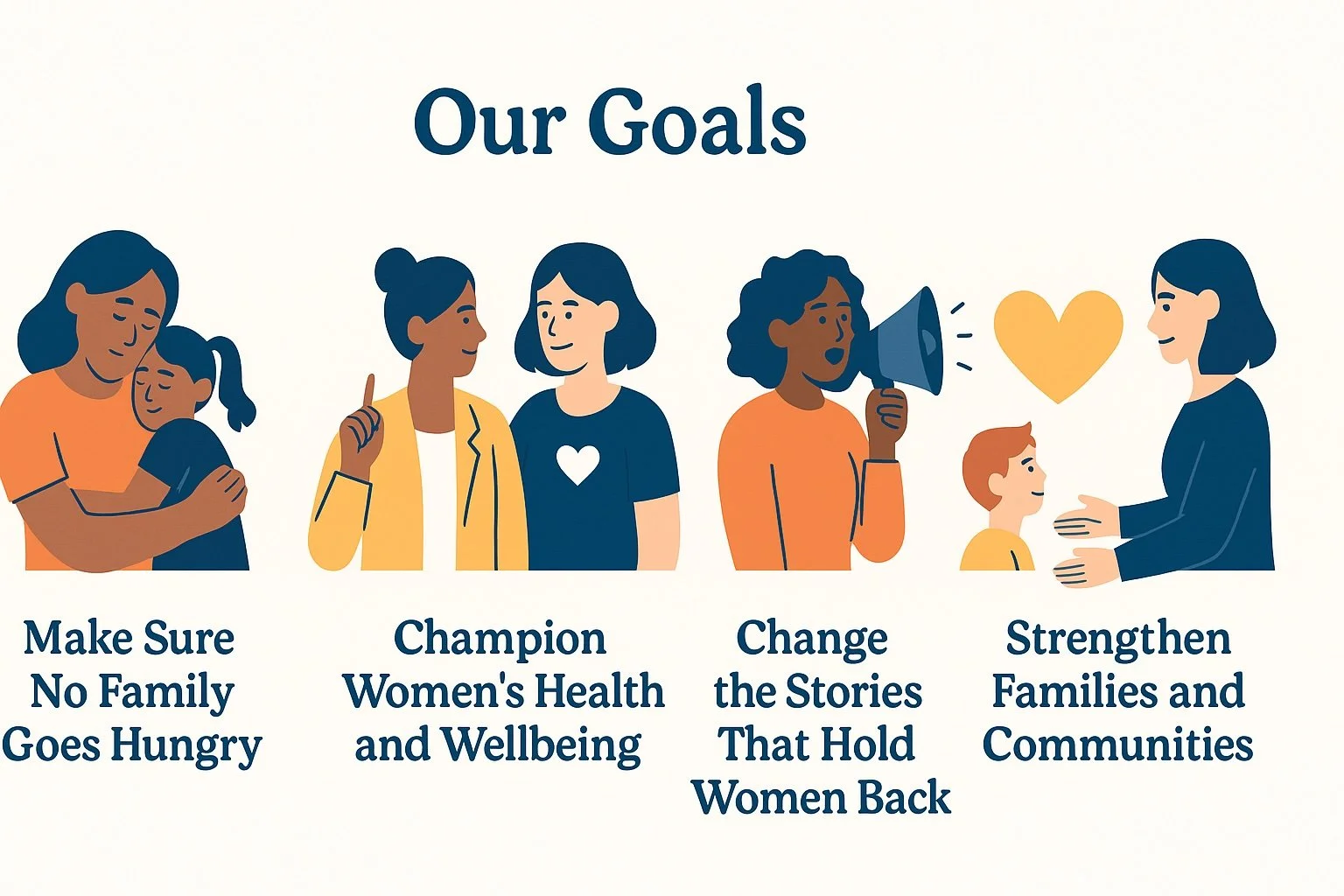 Our Goals

Make Sure No Family Goes Hungry

Champion Women's Health and Wellbeing

Change the Stories That Hold Women Back

Strengthen Families and Communities